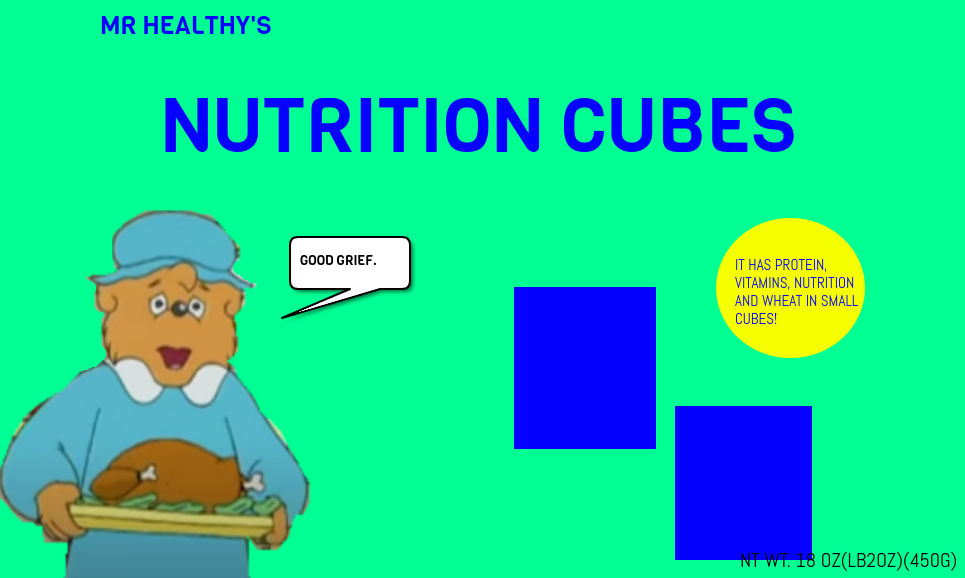 MR HEALTHY'S

NUTRITION CUBES

GOOD GRIEF.

IT HAS PROTEIN, VITAMINS, NUTRITION AND WHEAT IN SMALL CUBES!

NT WT. 18 OZ(LB2OZ)(450G)